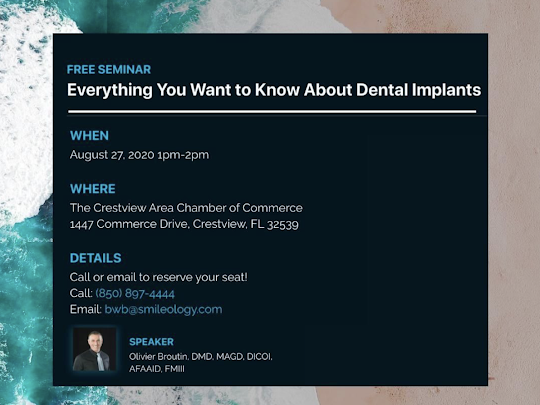 FREE SEMINAR
Everything You Want to Know About Dental Implants

WHEN
August 27, 2020 1pm-2pm

WHERE
The Crestview Area Chamber of Commerce
1447 Commerce Drive, Crestview, FL 32539

DETAILS
Call or email to reserve your seat!
Call: (850) 897-4444
Email: bwb@smileology.com

SPEAKER
Olivier Broutin, DMD, MAGD, DICOI, AFAAID, FMIII